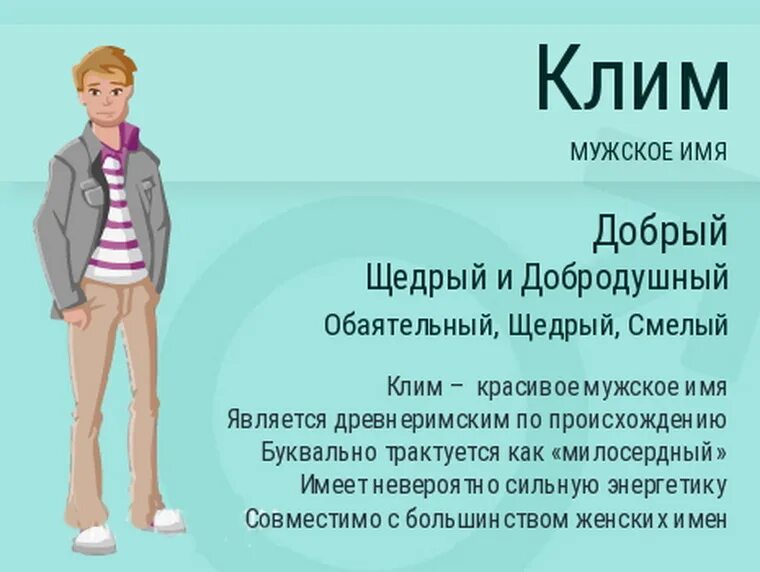 Клим

МУЖСКОЕ ИМЯ

Добрый

Щедрый и Добродушный

Обаятельный, Щедрый, Смелый

Клим – красивое мужское имя
Является древнеримским по происхождению
Буквально трактуется как «милосердный»
Имеет невероятно сильную энергетику
Совместимо с большинством женских имен